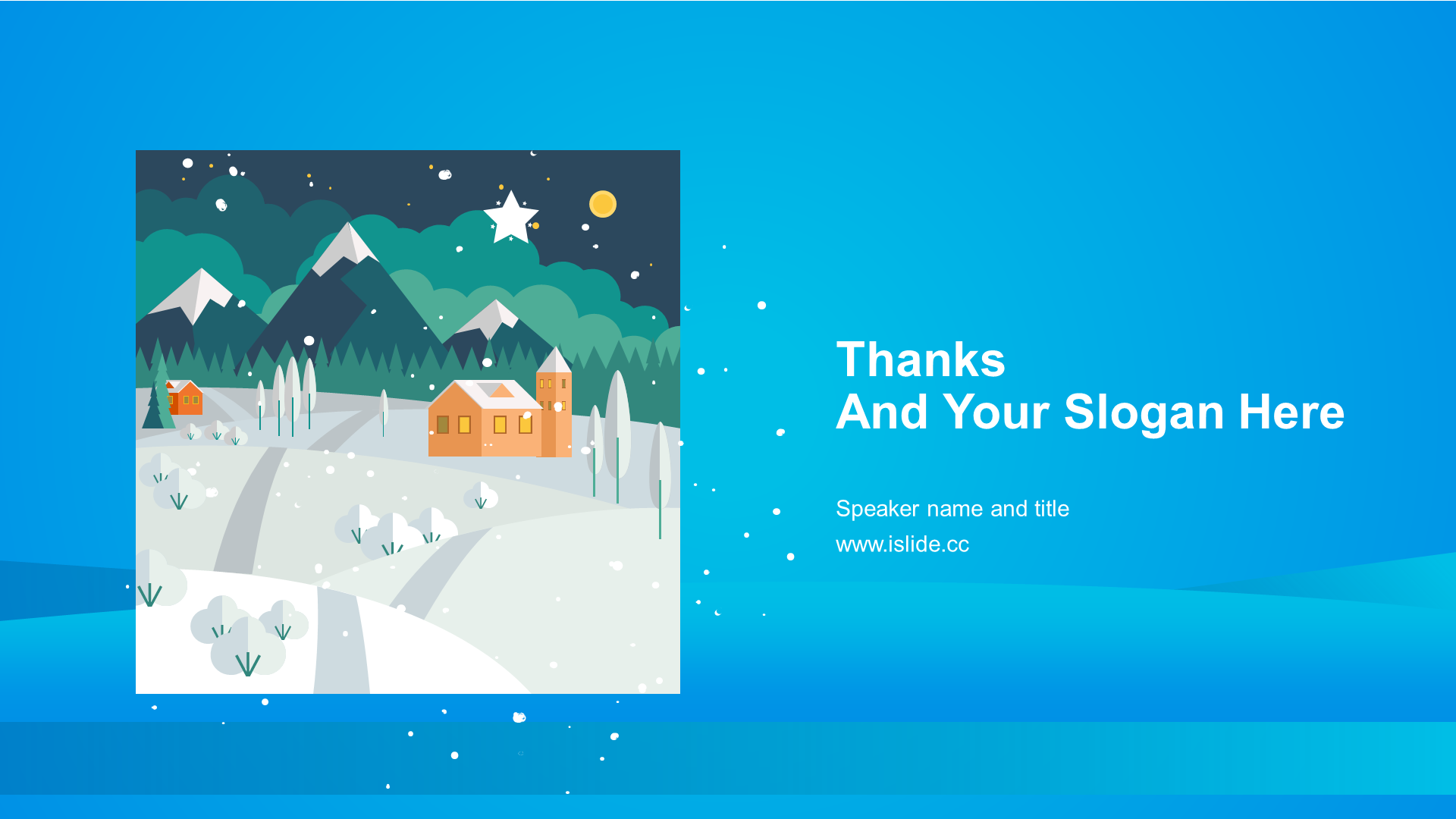 Thanks
And Your Slogan Here

Speaker name and title
www.islide.cc